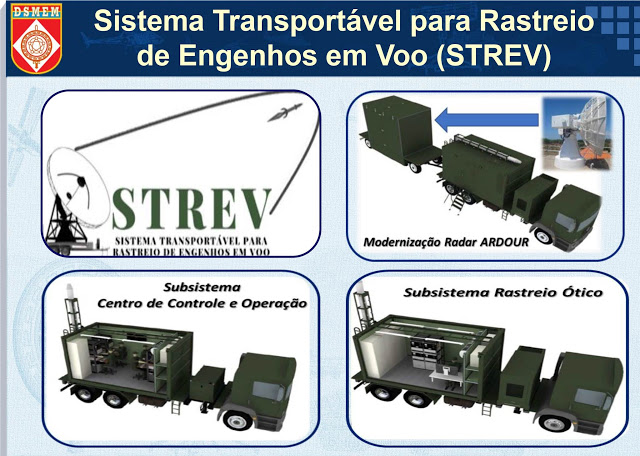 DSMEM

Sistema Transportável para Rastreio de Engenhos em Voo (STREV)

STREV
SISTEMA TRANSPORTÁVEL PARA RASTREIO DE ENGENHOS EM VOO

Modernização Radar ARDOUR

Subsistema
Centro de Controle e Operação

Subsistema Rastreio Ótico